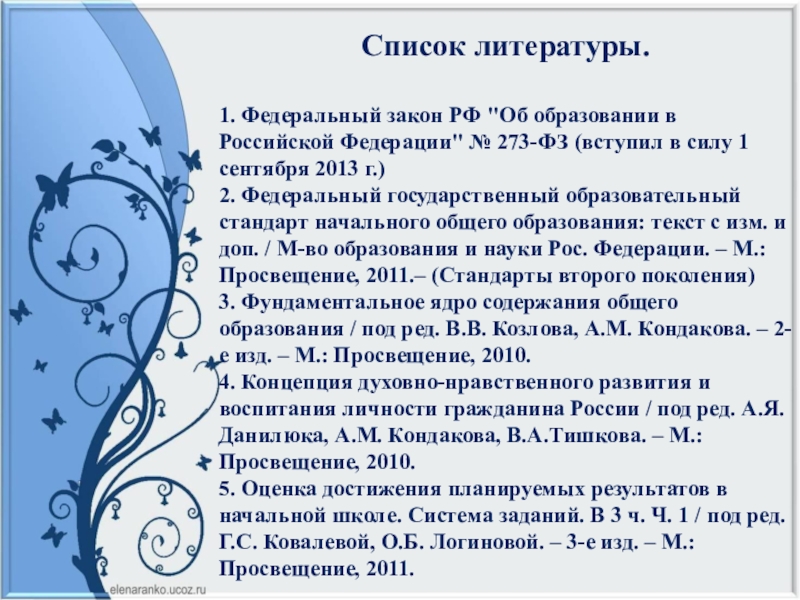 Список литературы.

1. Федеральный закон РФ "Об образовании в Российской Федерации" № 273-ФЗ (вступил в силу 1 сентября 2013 г.)
2. Федеральный государственный образовательный стандарт начального общего образования: текст с изм. и доп. / М-во образования и науки Рос. Федерации. – М.: Просвещение, 2011.– (Стандарты второго поколения)
3. Фундаментальное ядро содержания общего образования / под ред. В.В. Козлова, А.М. Кондакова. – 2-е изд. – М.: Просвещение, 2010.
4. Концепция духовно-нравственного развития и воспитания личности гражданина России / под ред. А.Я. Данилюка, А.М. Кондакова, В.А.Тишкова. – М.: Просвещение, 2010.
5. Оценка достижения планируемых результатов в начальной школе. Система заданий. В 3 ч. Ч. 1 / под ред. Г.С. Ковалевой, О.Б. Логиновой. – 3-е изд. – М.: Просвещение, 2011.

elenaranko.ucoz.ru